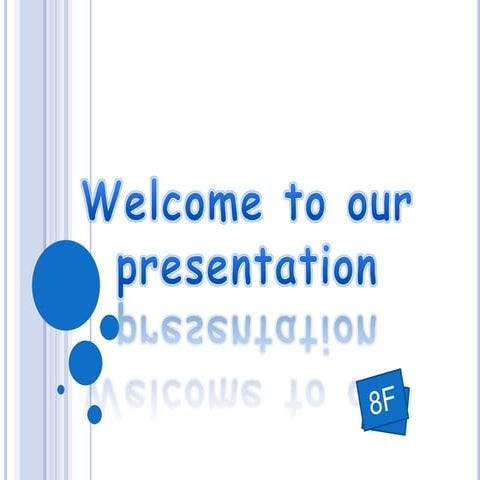 Welcome to our presentation

8F